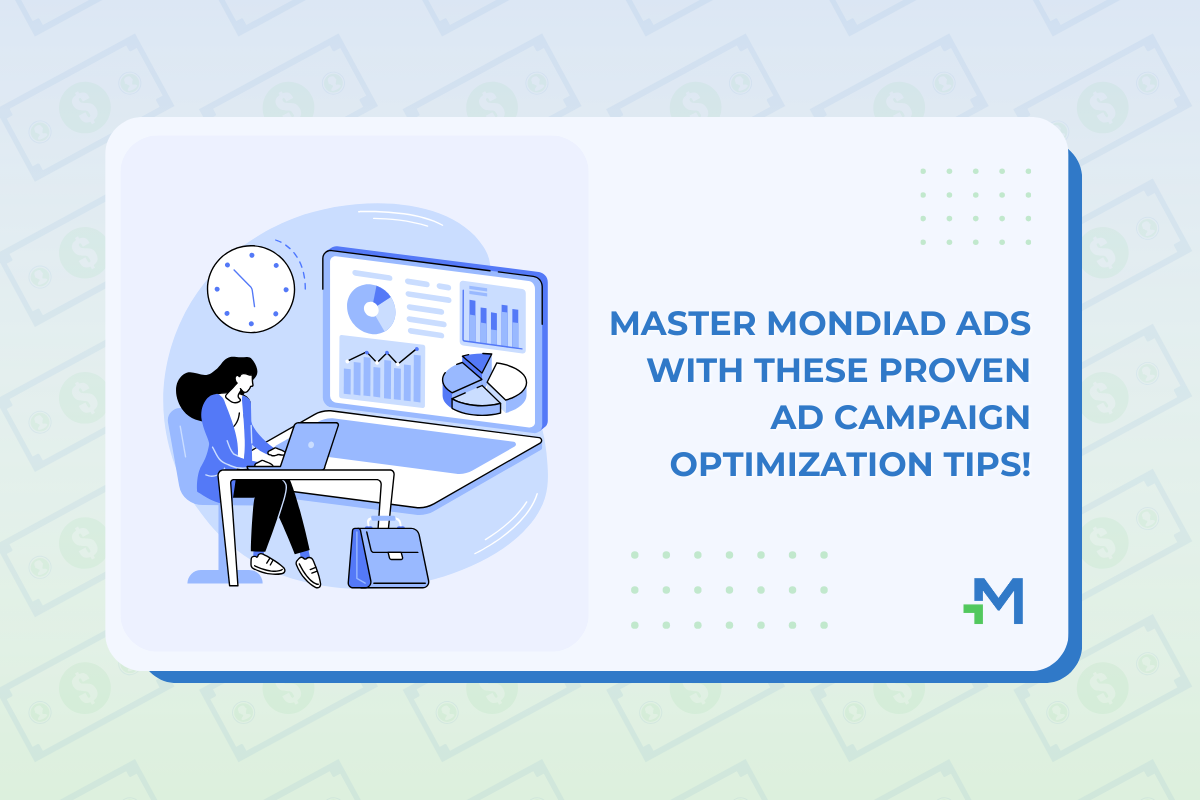 MASTER MONDIAD ADS WITH THESE PROVEN AD CAMPAIGN OPTIMIZATION TIPS!

M